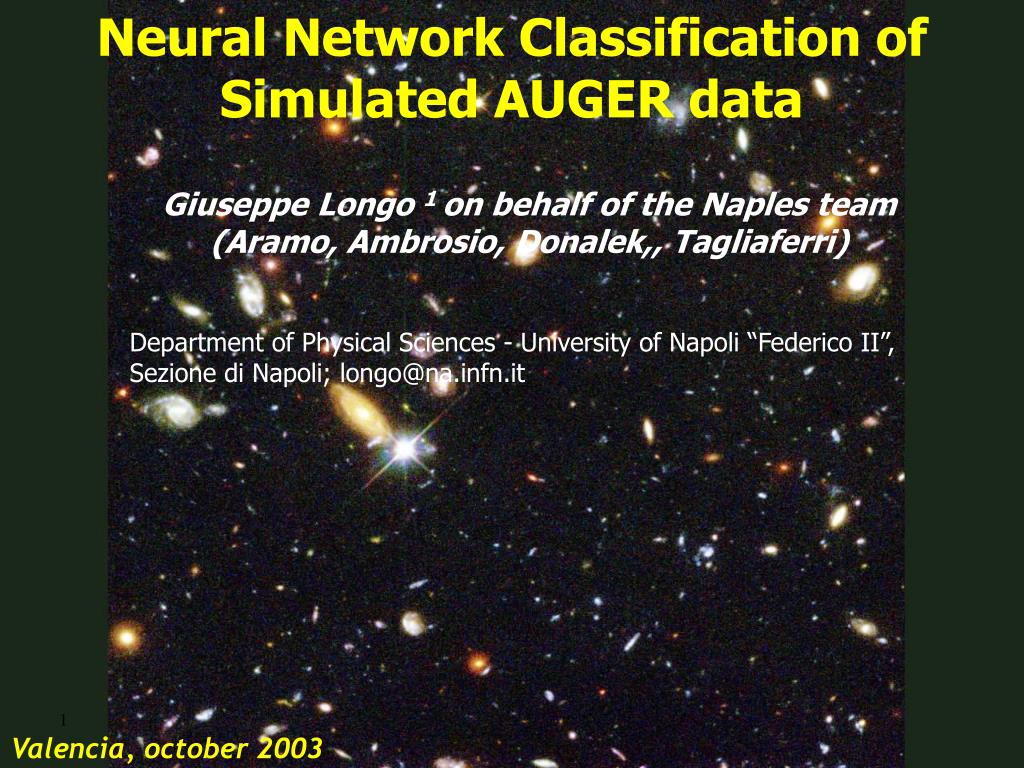 Neural Network Classification of Simulated AUGER data

Giuseppe Longo $^1$ on behalf of the Naples team (Aramo, Ambrosio, Donalek,, Tagliaferri)

Department of Physical Sciences - University of Napoli “Federico II”, Sezione di Napoli; longo@na.infn.it

1

Valencia, october 2003